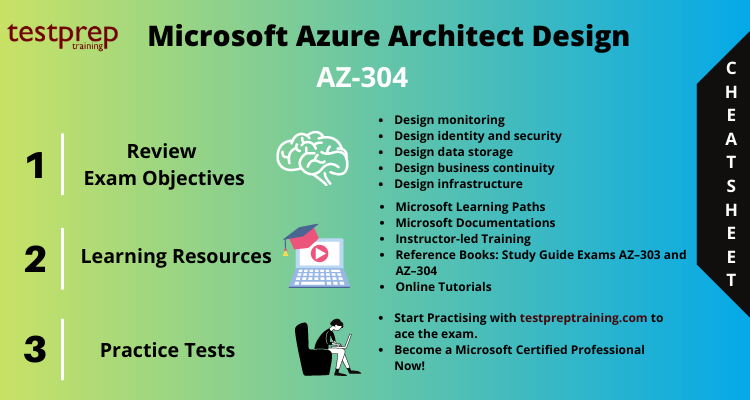 testprep
training

Microsoft Azure Architect Design

AZ-304

CHEATSHEET

1 Review Exam Objectives

- Design monitoring
- Design identity and security
- Design data storage
- Design business continuity
- Design infrastructure

2 Learning Resources

- Microsoft Learning Paths
- Microsoft Documentations
- Instructor-led Training
- Reference Books: Study Guide Exams AZ–303 and AZ–304
- Online Tutorials

3 Practice Tests

- Start Practising with testpreptraining.com to ace the exam.
- Become a Microsoft Certified Professional Now!